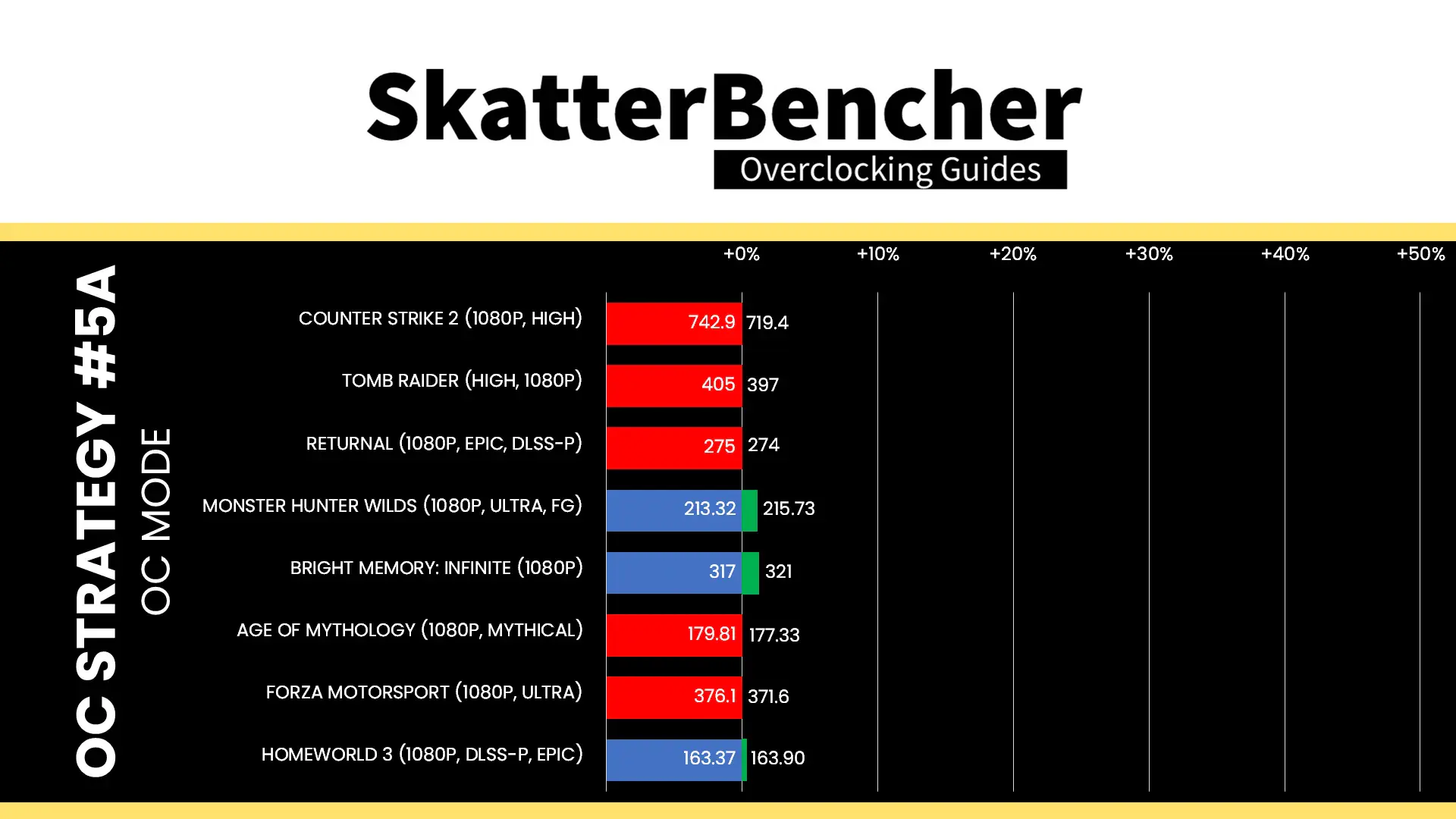 SkatterBencher
Overclocking Guides

OC STRATEGY #5A
OC MODE

+0% +10% +20% +30% +40% +50%

COUNTER STRIKE 2 (1080P, HIGH) 742.9 719.4
TOMB RAIDER (HIGH, 1080P) 405 397
RETURNAL (1080P, EPIC, DLSS-P) 275 274
MONSTER HUNTER WILDS (1080P, ULTRA, FG) 213.32 215.73
BRIGHT MEMORY: INFINITE (1080P) 317 321
AGE OF MYTHOLOGY (1080P, MYTHICAL) 179.81 177.33
FORZA MOTORSPORT (1080P, ULTRA) 376.1 371.6
HOMEWORLD 3 (1080P, DLSS-P, EPIC) 163.37 163.90